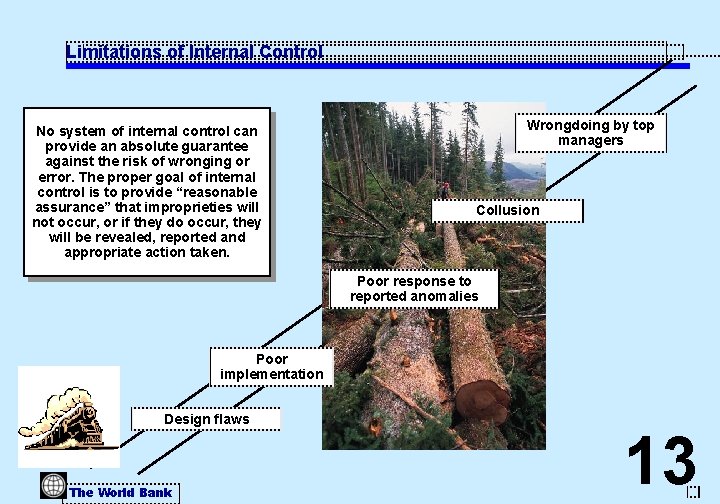 Limitations of Internal Control

No system of internal control can provide an absolute guarantee against the risk of wronging or error. The proper goal of internal control is to provide “reasonable assurance” that improprieties will not occur, or if they do occur, they will be revealed, reported and appropriate action taken.

Wrongdoing by top managers

Collusion

Poor response to reported anomalies

Poor implementation

Design flaws

The World Bank

13